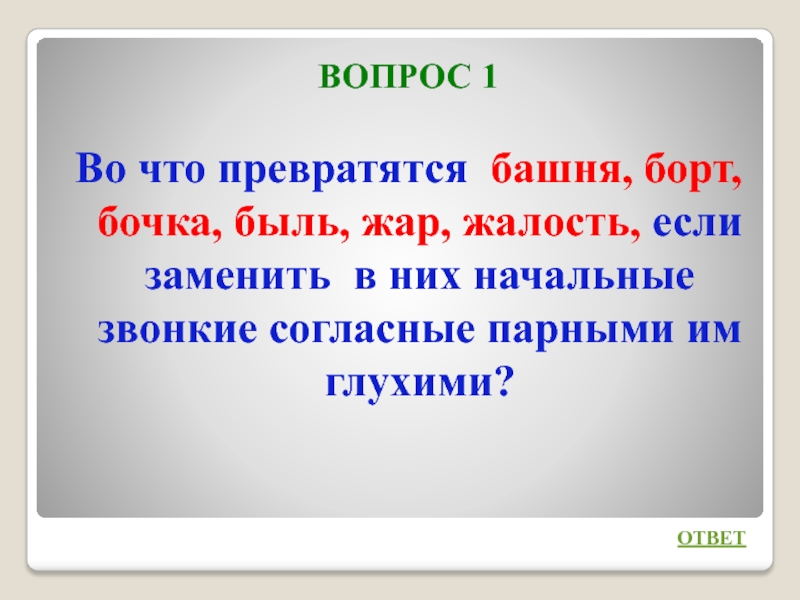 ВОПРОС 1

Во что превратятся башня, борт, бочка, быль, жар, жалость, если заменить в них начальные звонкие согласные парными им глухими?

ОТВЕТ